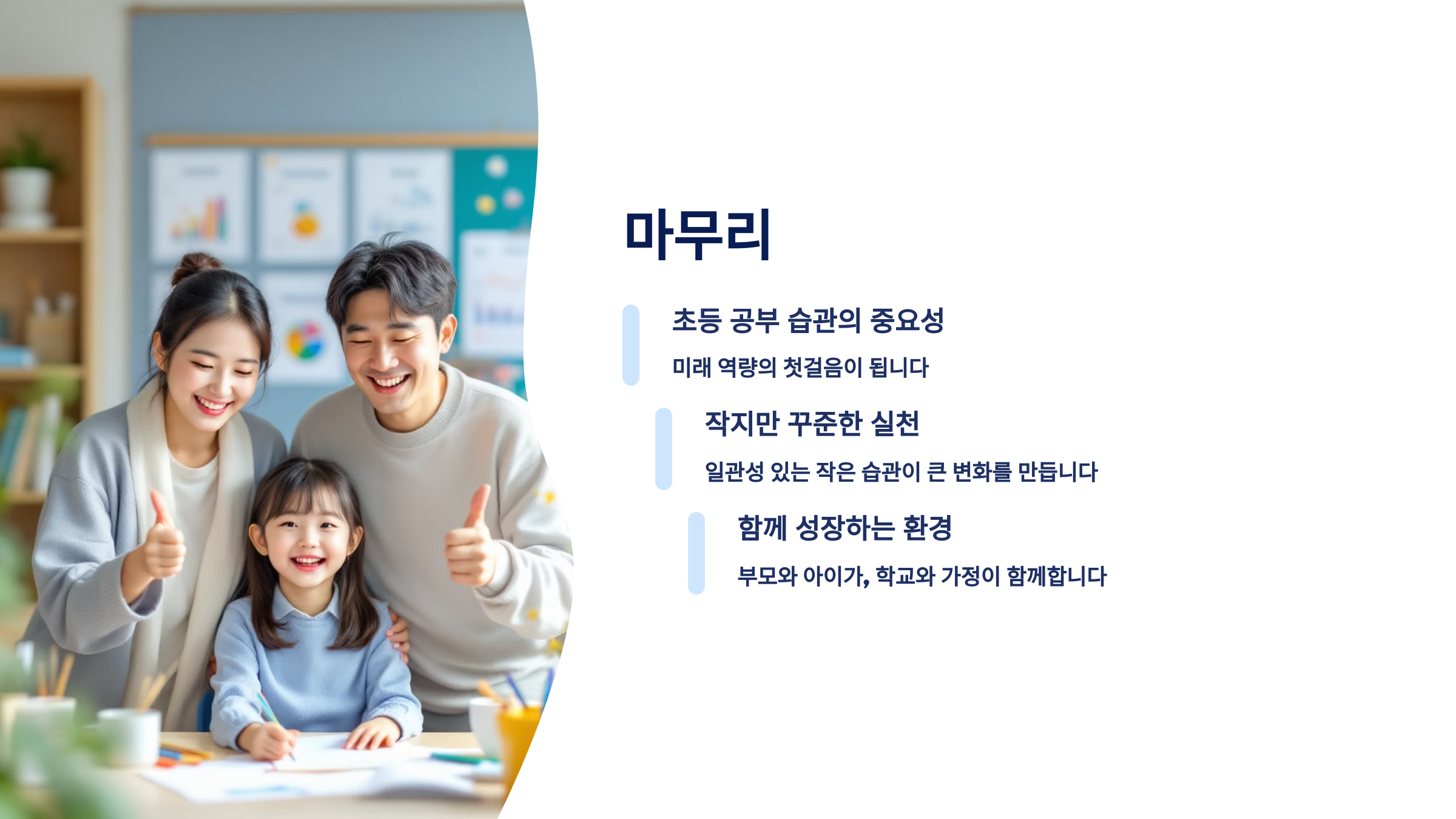 마무리

초등 공부 습관의 중요성

미래 역량의 첫걸음이 됩니다

작지만 꾸준한 실천

일관성 있는 작은 습관이 큰 변화를 만듭니다

함께 성장하는 환경

부모와 아이가, 학교와 가정이 함께합니다